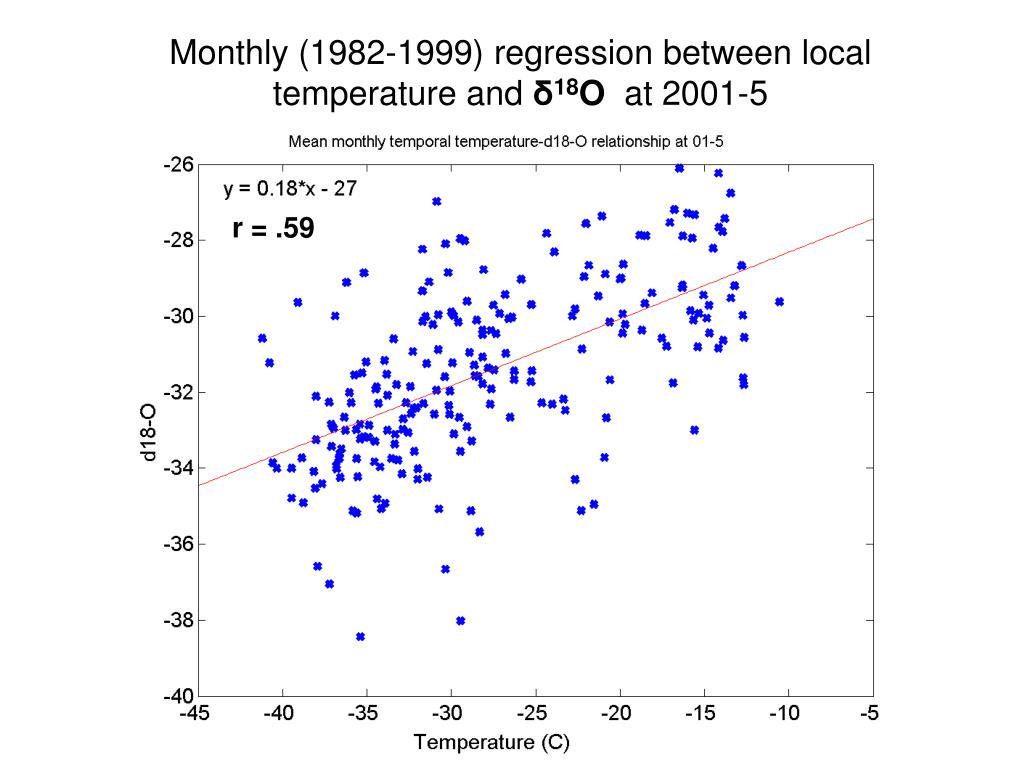 Monthly (1982-1999) regression between local temperature and $\delta^{18}O$ at 2001-5

Mean monthly temporal temperature-d18-O relationship at 01-5

y = 0.18*x - 27

r = .59

-26
-28
-30
-32
-34
-36
-38
-40

d18-O

-45 -40 -35 -30 -25 -20 -15 -10 -5

Temperature (C)